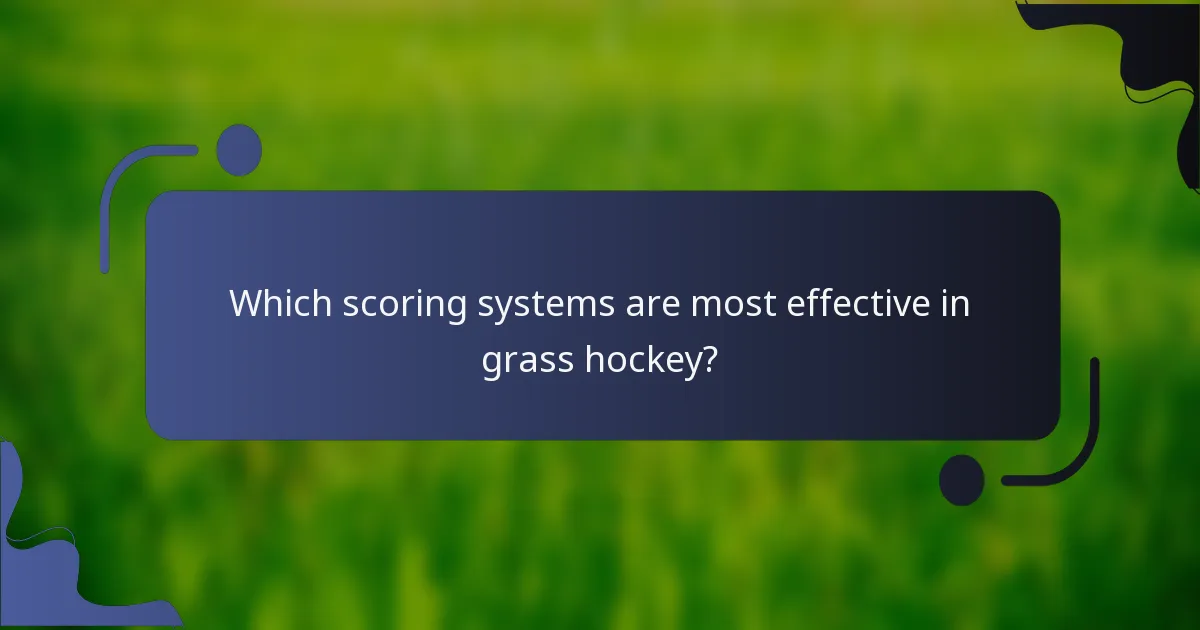 Which scoring systems are most effective in grass hockey?